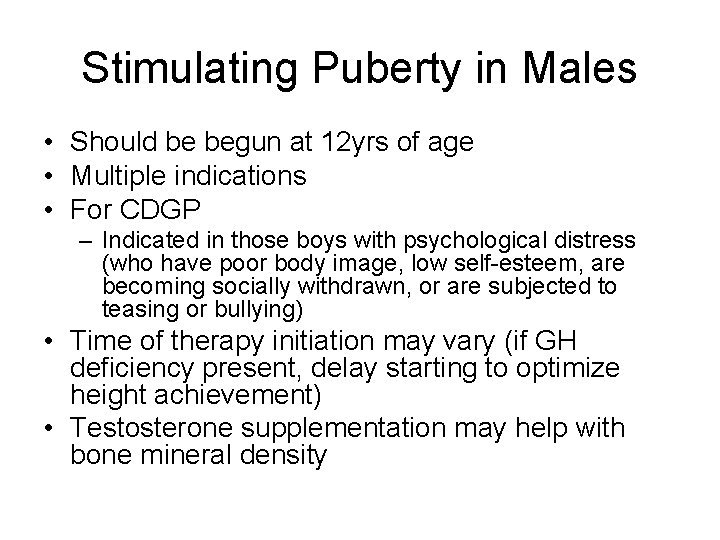 Stimulating Puberty in Males

• Should be begun at 12yrs of age
• Multiple indications
• For CDGP
– Indicated in those boys with psychological distress (who have poor body image, low self-esteem, are becoming socially withdrawn, or are subjected to teasing or bullying)
• Time of therapy initiation may vary (if GH deficiency present, delay starting to optimize height achievement)
• Testosterone supplementation may help with bone mineral density